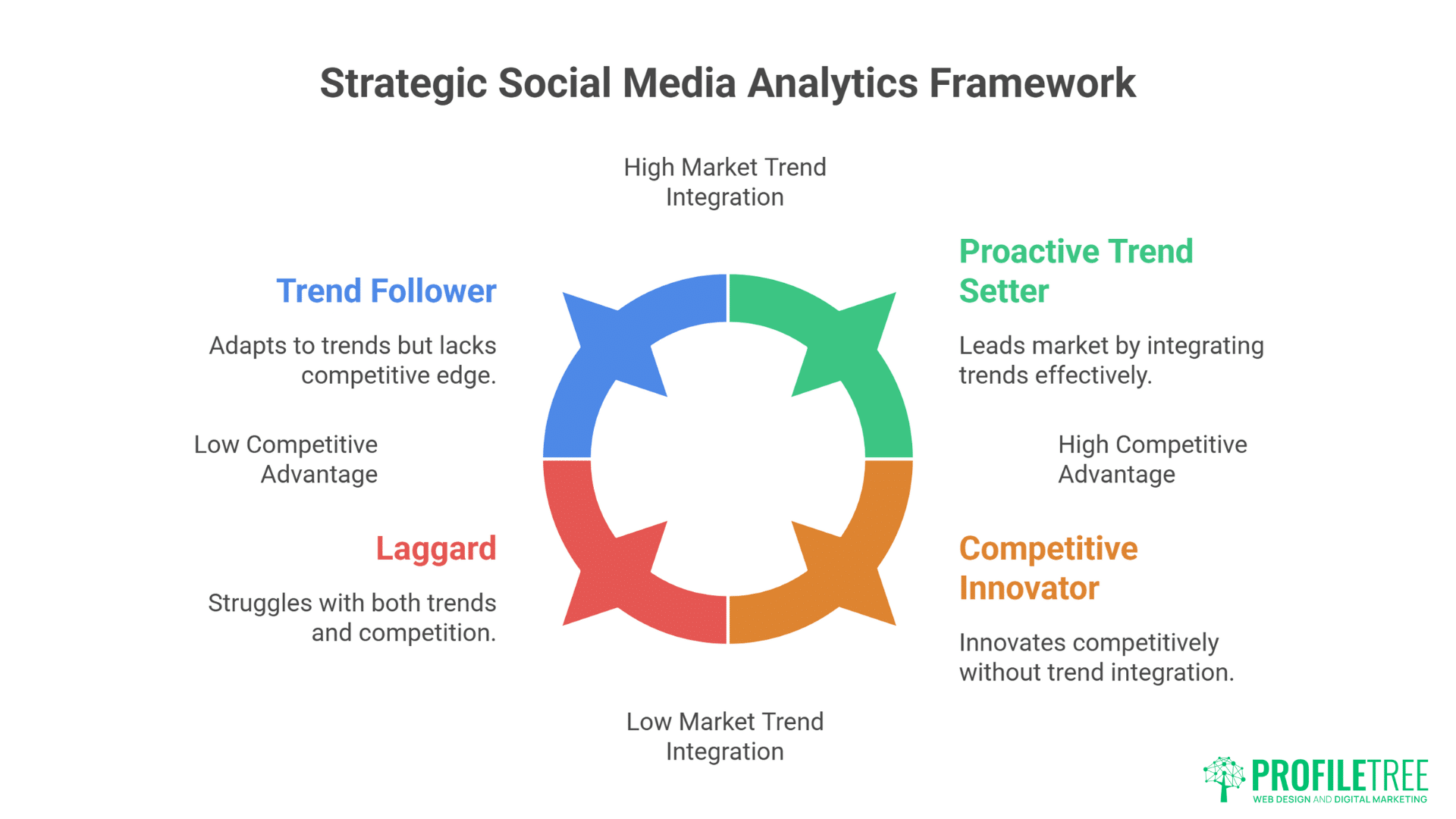 Strategic Social Media Analytics Framework

High Market Trend Integration

Trend Follower

Adapts to trends but lacks competitive edge.

Proactive Trend Setter

Leads market by integrating trends effectively.

Low Competitive Advantage

High Competitive Advantage

Laggard

Struggles with both trends and competition.

Competitive Innovator

Innovates competitively without trend integration.

Low Market Trend Integration

PROFILETREE
WEB DESIGN AND DIGITAL MARKETING